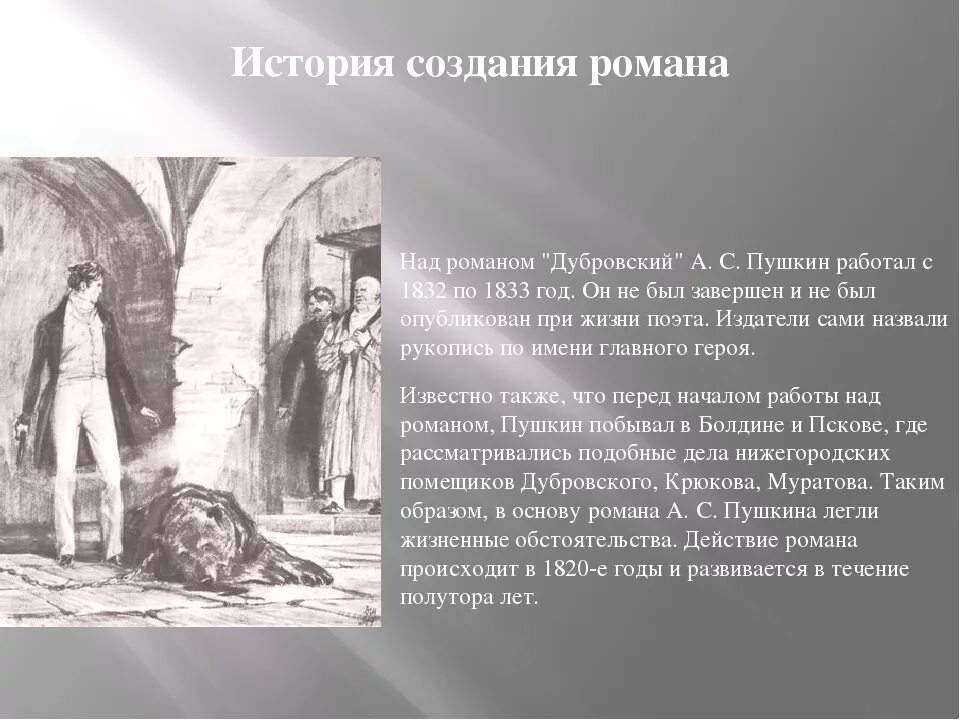 История создания романа

Над романом "Дубровский" А. С. Пушкин работал с 1832 по 1833 год. Он не был завершен и не был опубликован при жизни поэта. Издатели сами назвали рукопись по имени главного героя.

Известно также, что перед началом работы над романом, Пушкин побывал в Болдине и Пскове, где рассматривались подобные дела нижегородских помещиков Дубровского, Крюкова, Муратова. Таким образом, в основу романа А. С. Пушкина легли жизненные обстоятельства. Действие романа происходит в 1820-е годы и развивается в течение полутора лет.